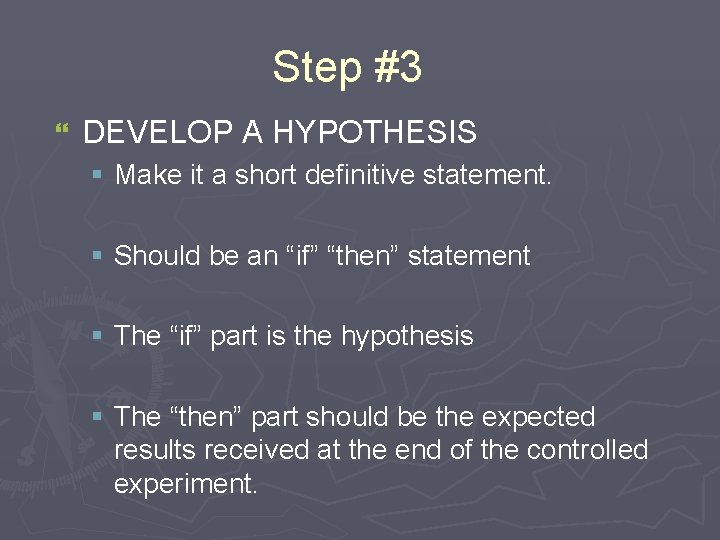 Step #3

DEVELOP A HYPOTHESIS

Make it a short definitive statement.

Should be an “if” “then” statement

The “if” part is the hypothesis

The “then” part should be the expected results received at the end of the controlled experiment.